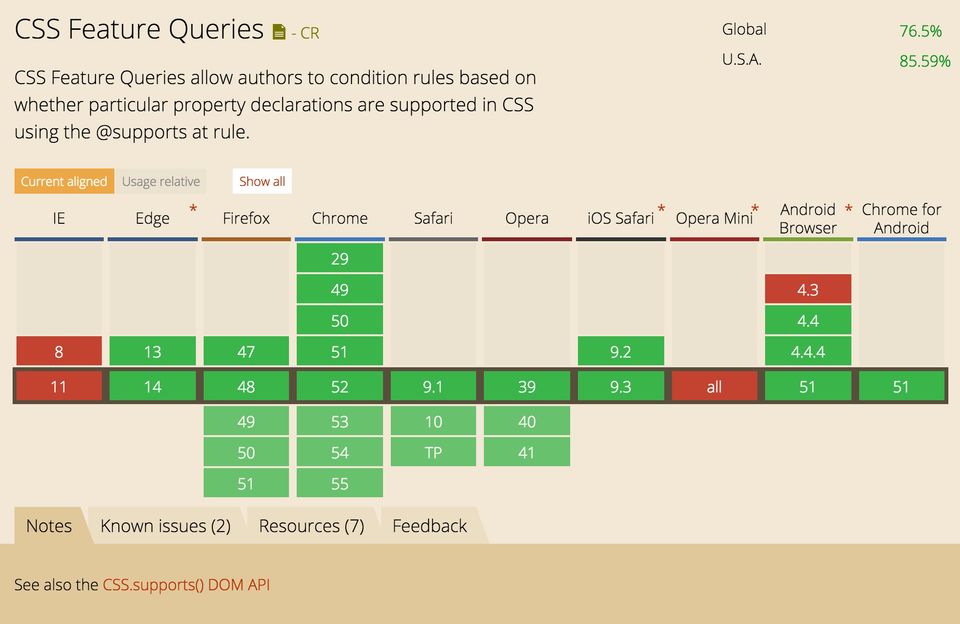 CSS Feature Queries - CR

Global 76.5%
U.S.A. 85.59%

CSS Feature Queries allow authors to condition rules based on whether particular property declarations are supported in CSS using the @supports at rule.

Current aligned Usage relative Show all

| IE | Edge * | Firefox | Chrome | Safari | Opera | iOS Safari * | Opera Mini * | Android Browser * | Chrome for Android |
|---|---|---|---|---|---|---|---|---|---|
| | | | 29 | | | | | | |
| | | | 49 | | | | | 4.3 | |
| | | | 50 | | | | | 4.4 | |
| 8 | 13 | 47 | 51 | | | 9.2 | | 4.4.4 | |
| 11 | 14 | 48 | 52 | 9.1 | 39 | 9.3 | all | 51 | 51 |
| | | 49 | 53 | 10 | 40 | | | | |
| | | 50 | 54 | TP | 41 | | | | |
| | | 51 | 55 | | | | | | |

Notes Known issues (2) Resources (7) Feedback

See also the CSS.supports() DOM API